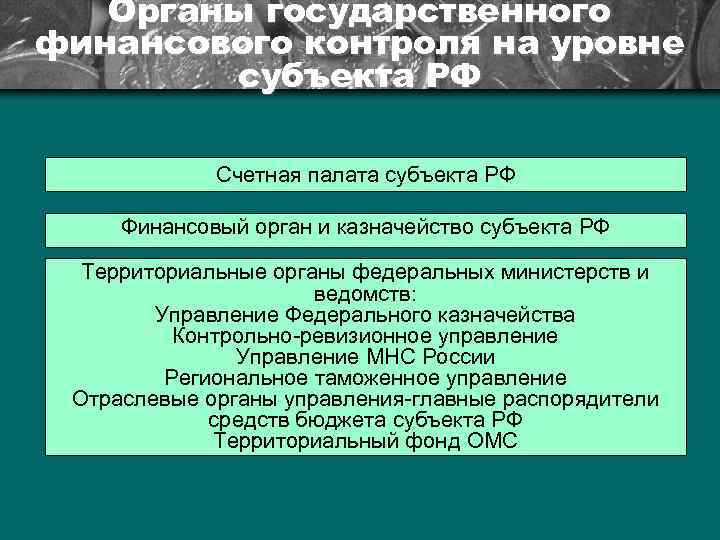 Органы государственного финансового контроля на уровне субъекта РФ

Счетная палата субъекта РФ

Финансовый орган и казначейство субъекта РФ

Территориальные органы федеральных министерств и ведомств:
Управление Федерального казначейства
Контрольно-ревизионное управление
Управление МНС России
Региональное таможенное управление
Отраслевые органы управления-главные распорядители средств бюджета субъекта РФ
Территориальный фонд ОМС